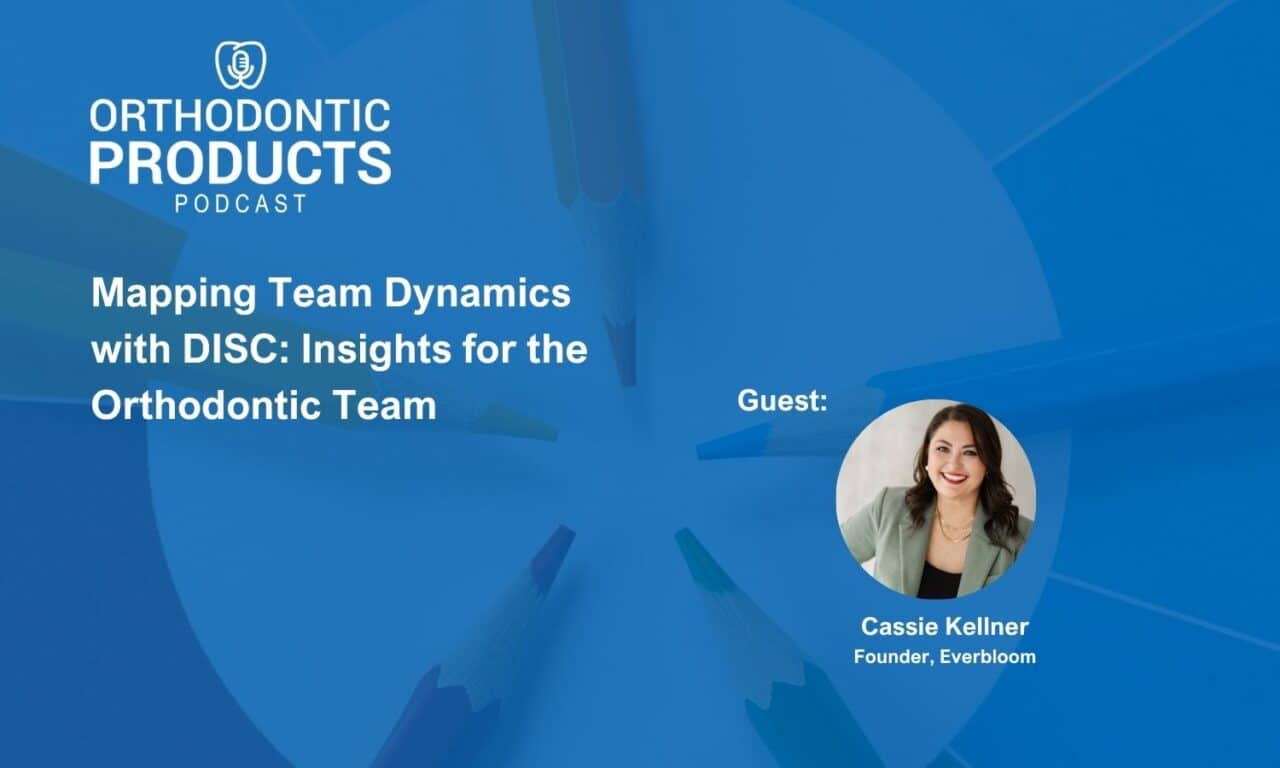 ORTHODONTIC
PRODUCTS
PODCAST

Mapping Team Dynamics with DISC: Insights for the Orthodontic Team

Guest:

Cassie Kellner
Founder, Everbloom